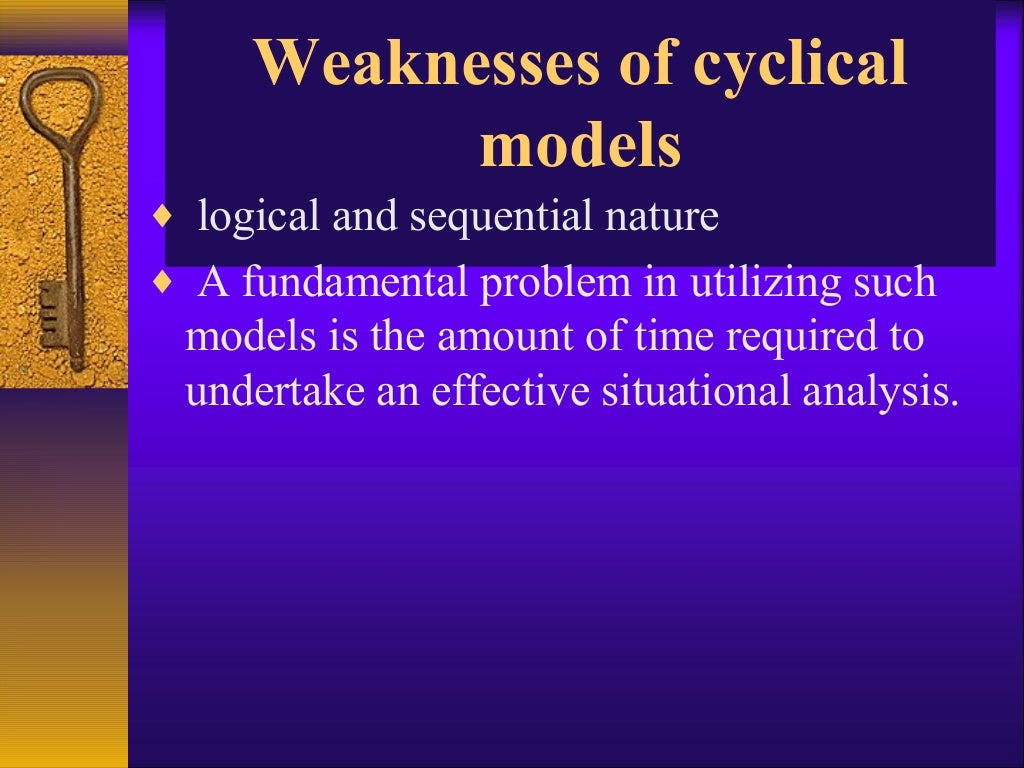 Weaknesses of cyclical models

♦ logical and sequential nature

♦ A fundamental problem in utilizing such models is the amount of time required to undertake an effective situational analysis.